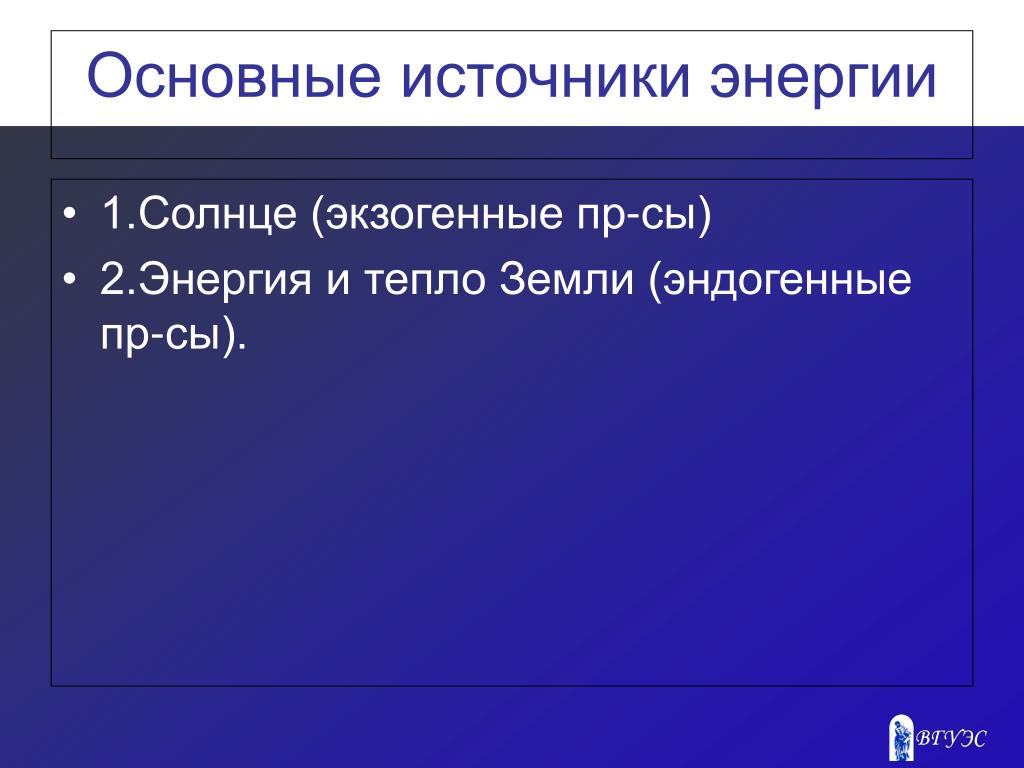 Основные источники энергии

• 1.Солнце (экзогенные пр-сы)
• 2.Энергия и тепло Земли (эндогенные пр-сы).

ВГУЭС